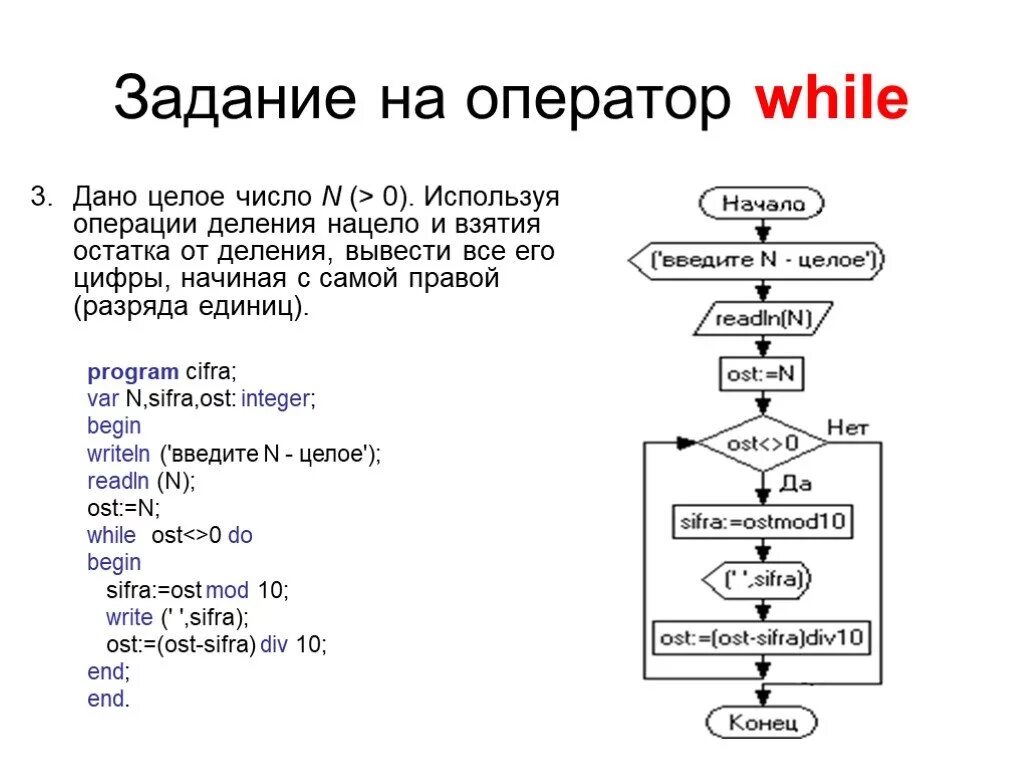 Задание на оператор while

3. Дано целое число N (> 0). Используя операции деления нацело и взятия остатка от деления, вывести все его цифры, начиная с самой правой (разряда единиц).

program cifra;
var N,sifra,ost: integer;
begin
writeln ('введите N - целое');
readln (N);
ost:=N;
while ost<>0 do
begin
sifra:=ost mod 10;
write (' ',sifra);
ost:=(ost-sifra) div 10;
end;
end.

Начало
('введите N - целое')
readln(N)
ost:=N
ost<>0
Нет
Да
sifra:=ostmod10
(' ',sifra)
ost:=(ost-sifra)div10
Конец